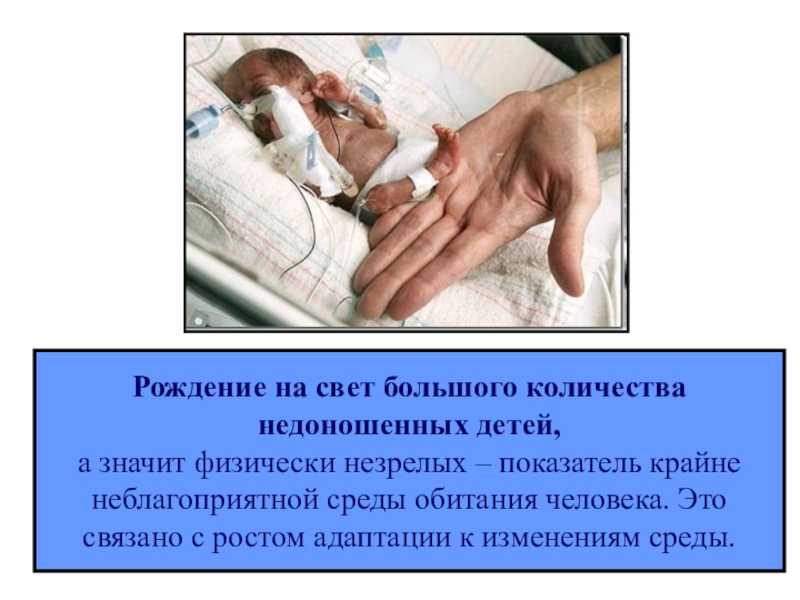 Рождение на свет большого количества недоношенных детей,
а значит физически незрелых – показатель крайне неблагоприятной среды обитания человека. Это связано с ростом адаптации к изменениям среды.